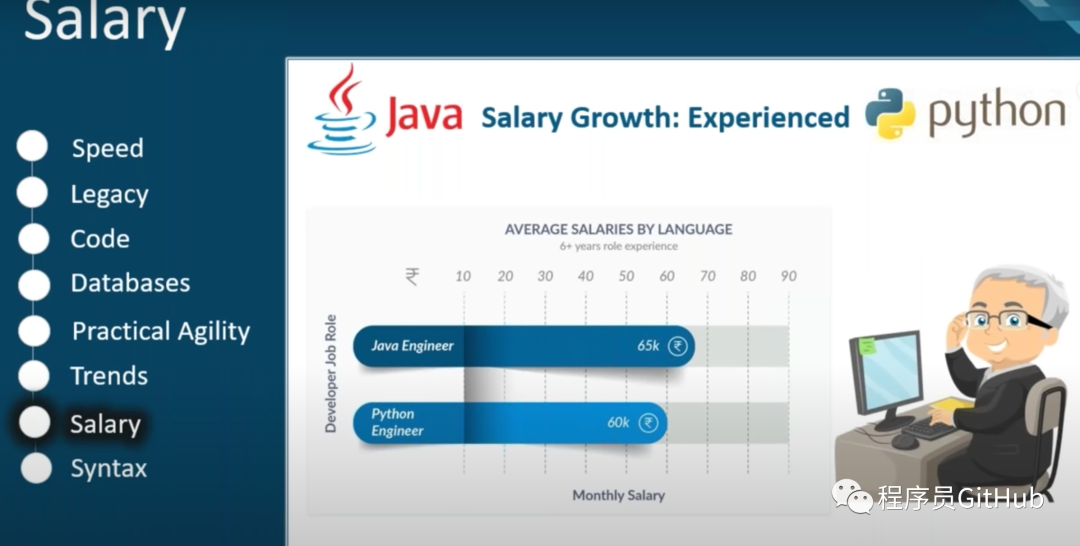 Salary

Speed
Legacy
Code
Databases
Practical Agility
Trends
Salary
Syntax

Java Salary Growth: Experienced python

AVERAGE SALARIES BY LANGUAGE
6+ years role experience

₹ 10 20 30 40 50 60 70 80 90

Developer Job Role

Java Engineer 65k ₹

Python Engineer 60k ₹

Monthly Salary

程序员GitHub